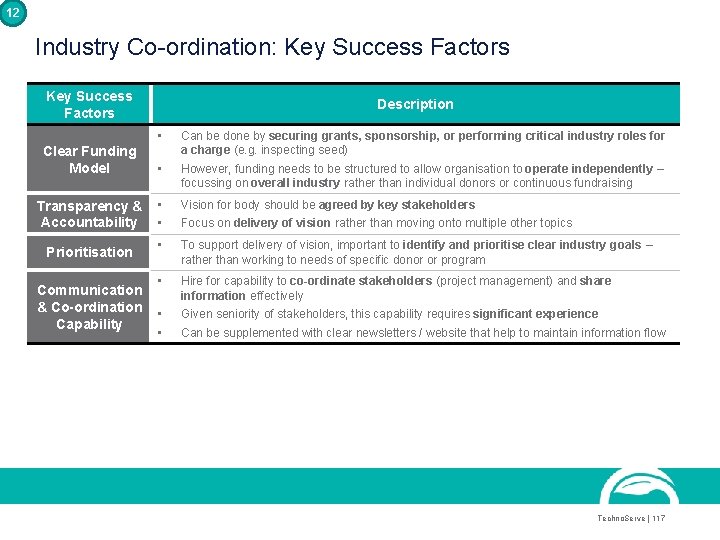 12

Industry Co-ordination: Key Success Factors

| Key Success Factors | Description |
|---|---|
| Clear Funding Model | ▪ Can be done by securing grants, sponsorship, or performing critical industry roles for a charge (e.g. inspecting seed) ▪ However, funding needs to be structured to allow organisation to operate independently – focussing on overall industry rather than individual donors or continuous fundraising |
| Transparency & Accountability | ▪ Vision for body should be agreed by key stakeholders ▪ Focus on delivery of vision rather than moving onto multiple other topics |
| Prioritisation | ▪ To support delivery of vision, important to identify and prioritise clear industry goals – rather than working to needs of specific donor or program |
| Communication & Co-ordination Capability | ▪ Hire for capability to co-ordinate stakeholders (project management) and share information effectively ▪ Given seniority of stakeholders, this capability requires significant experience ▪ Can be supplemented with clear newsletters / website that help to maintain information flow |

TechnoServe | 117